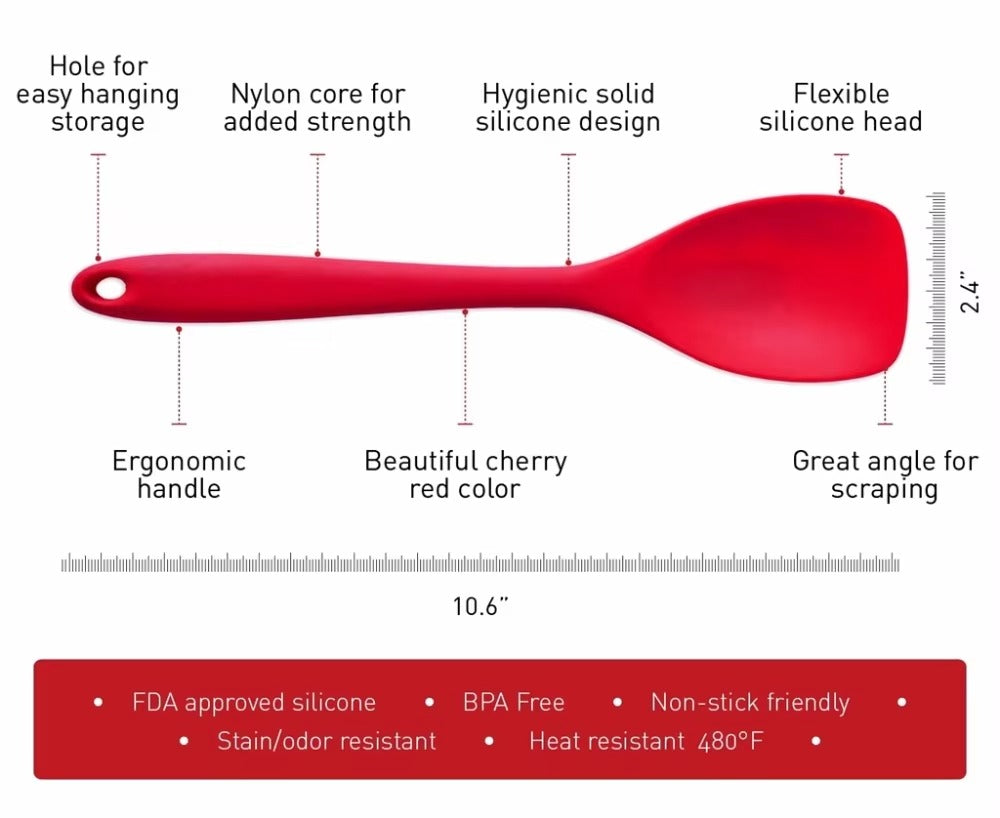 Hole for easy hanging storage

Nylon core for added strength

Hygienic solid silicone design

Flexible silicone head

2.4"

Ergonomic handle

Beautiful cherry red color

Great angle for scraping

10.6"

• FDA approved silicone • BPA Free • Non-stick friendly •
• Stain/odor resistant • Heat resistant 480°F •